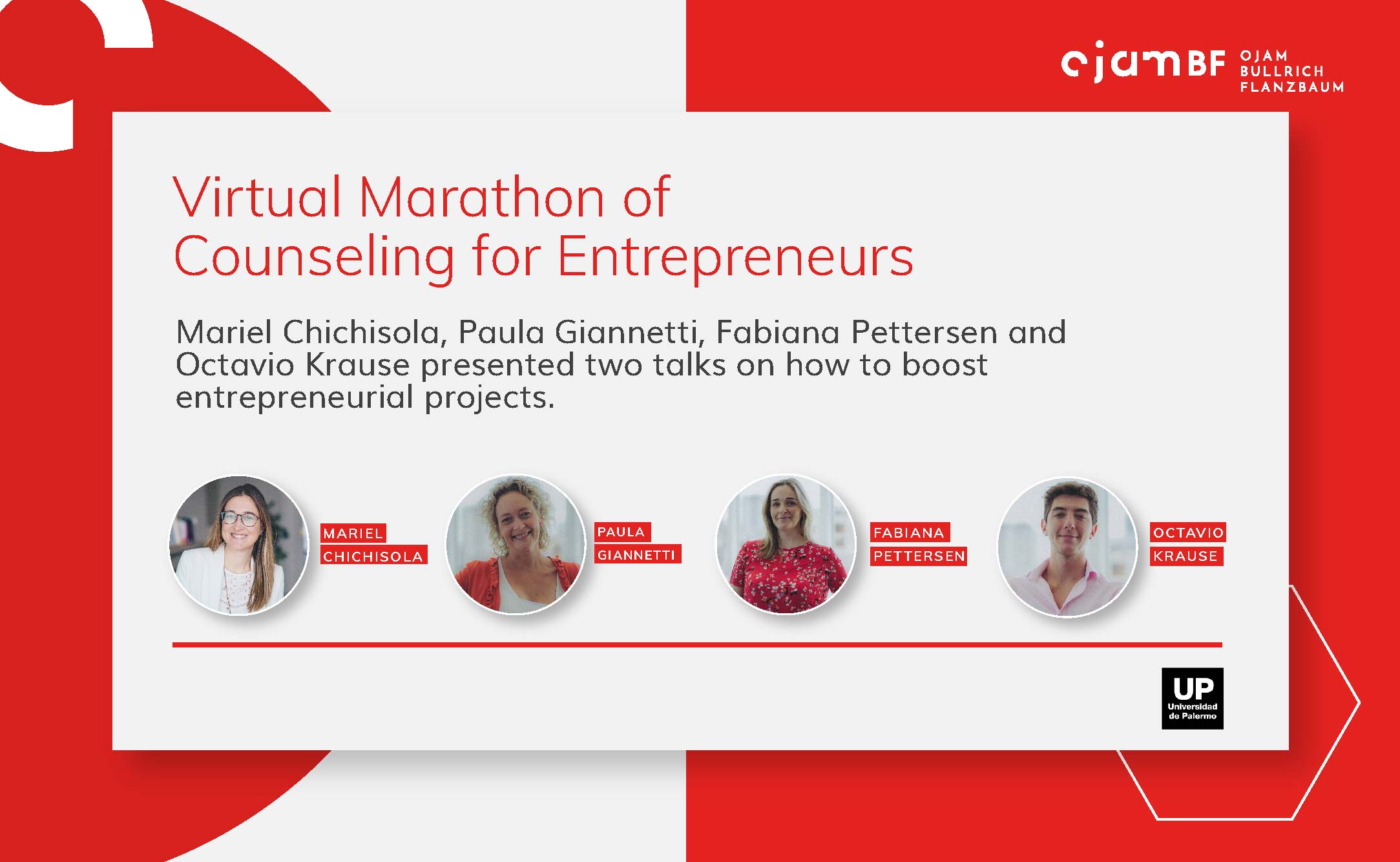 ojamBF OJAM BULLRICH FLANZBAUM

Virtual Marathon of Counseling for Entrepreneurs

Mariel Chichisola, Paula Giannetti, Fabiana Pettersen and Octavio Krause presented two talks on how to boost entrepreneurial projects.

MARIEL CHICHISOLA

PAULA GIANNETTI

FABIANA PETTERSEN

OCTAVIO KRAUSE

UP Universidad de Palermo